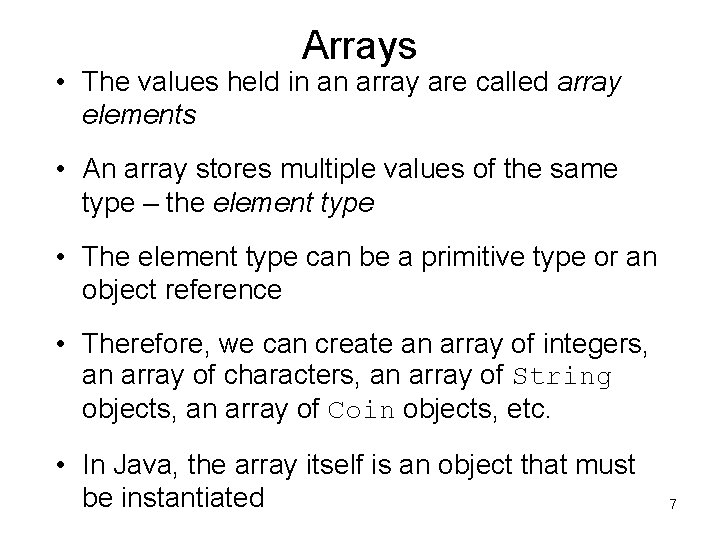 Arrays

• The values held in an array are called array elements

• An array stores multiple values of the same type – the element type

• The element type can be a primitive type or an object reference

• Therefore, we can create an array of integers, an array of characters, an array of String objects, an array of Coin objects, etc.

• In Java, the array itself is an object that must be instantiated

7